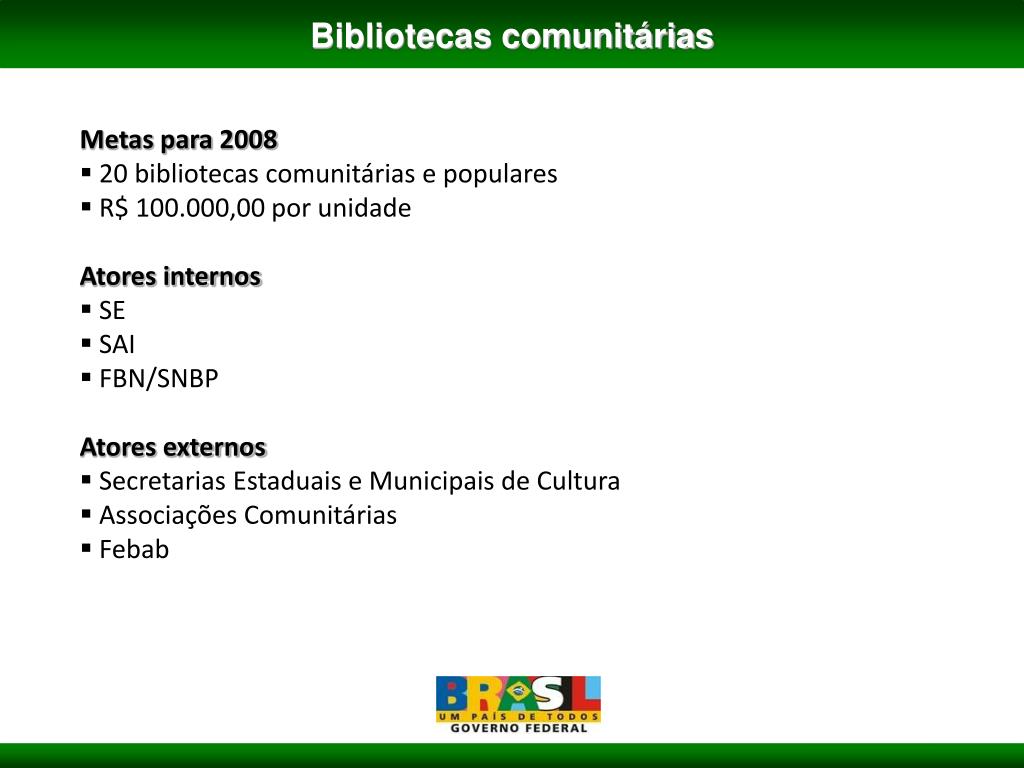 Bibliotecas comunitárias

Metas para 2008
▪ 20 bibliotecas comunitárias e populares
▪ R$ 100.000,00 por unidade

Atores internos
▪ SE
▪ SAI
▪ FBN/SNBP

Atores externos
▪ Secretarias Estaduais e Municipais de Cultura
▪ Associações Comunitárias
▪ Febab

BRASIL
UM PAÍS DE TODOS
GOVERNO FEDERAL